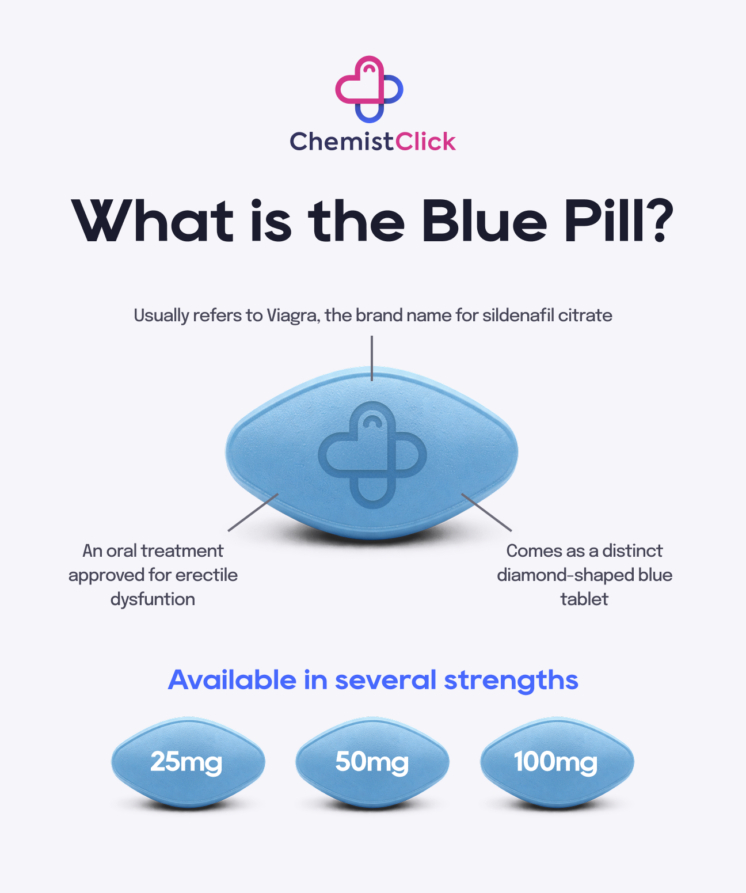 ChemistClick

What is the Blue Pill?

Usually refers to Viagra, the brand name for sildenafil citrate

An oral treatment approved for erectile dysfuntion

Comes as a distinct diamond-shaped blue tablet

Available in several strengths

25mg

50mg

100mg